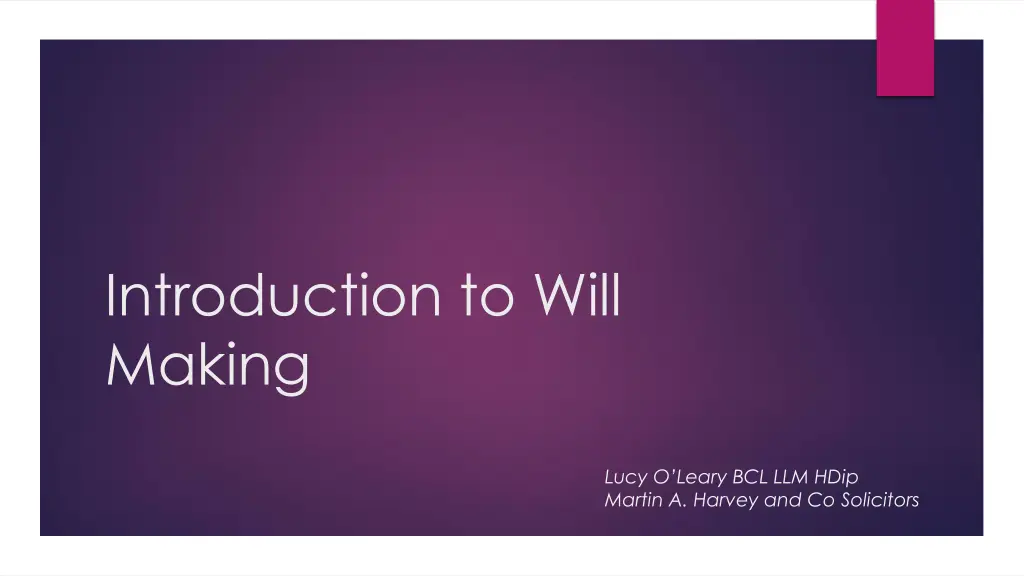 Introduction to Will Making

Lucy O'Leary BCL LLM HDip
Martin A. Harvey and Co Solicitors